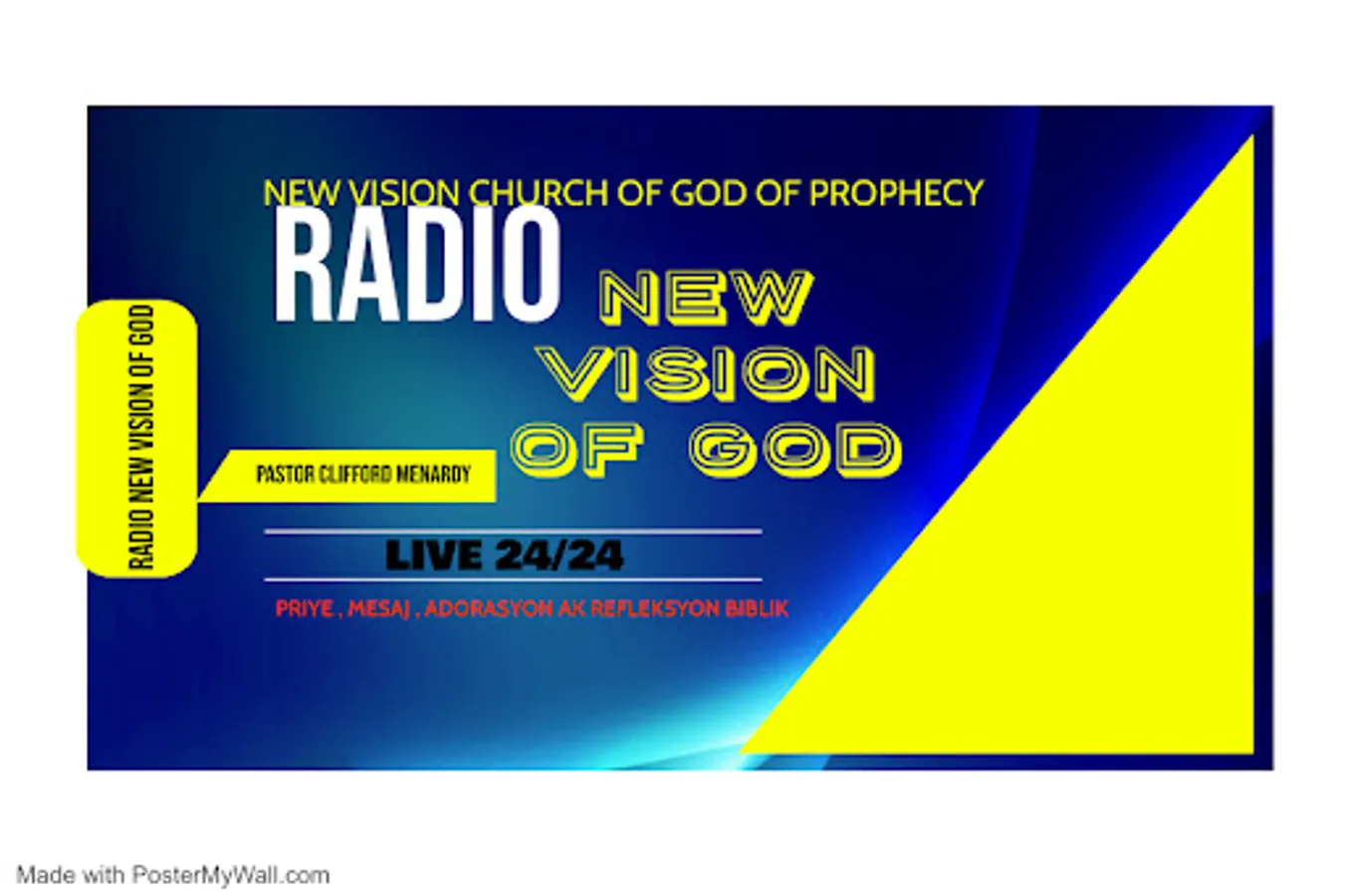 NEW VISION CHURCH OF GOD OF PROPHECY

RADIO NEW VISION OF GOD

RADIO NEW VISION OF GOD

PASTOR CLIFFORD MENARDY

LIVE 24/24

PRIYE , MESAJ , ADORASYON AK REFLEKSYON BIBLIK

Made with PosterMyWall.com